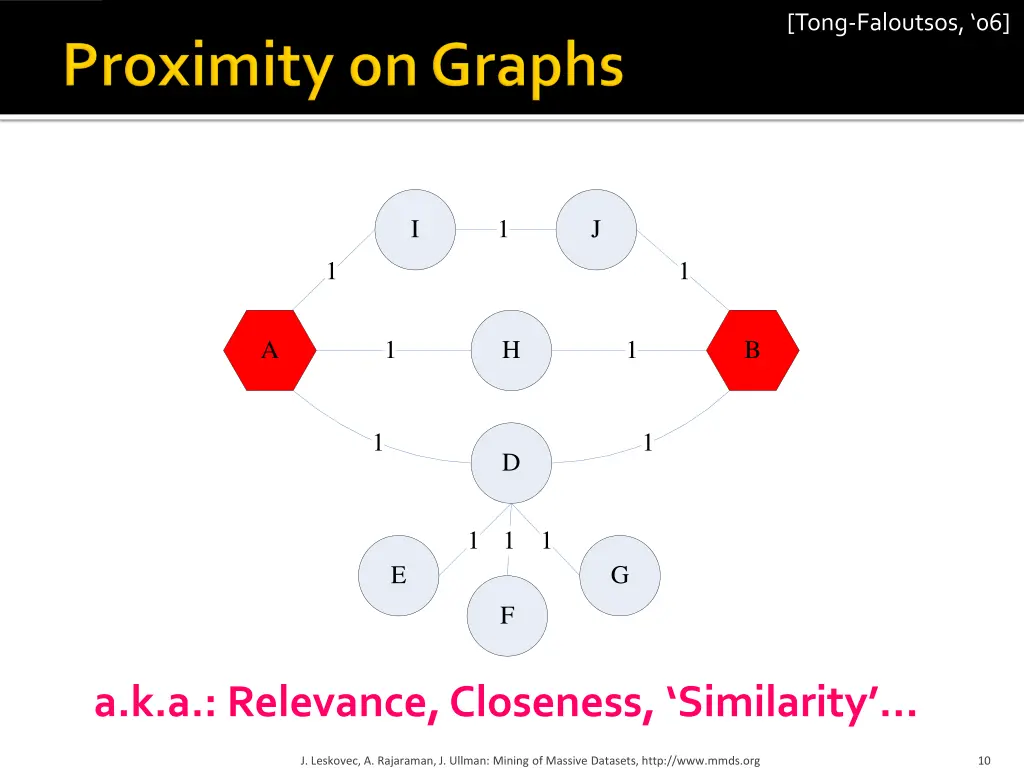 [Tong-Faloutsos, ‘06]

Proximity on Graphs

I 1 J
1 1
A 1 H 1 B
1 1
D
1 1 1
E G
F

a.k.a.: Relevance, Closeness, ‘Similarity’…

J. Leskovec, A. Rajaraman, J. Ullman: Mining of Massive Datasets, http://www.mmds.org

10